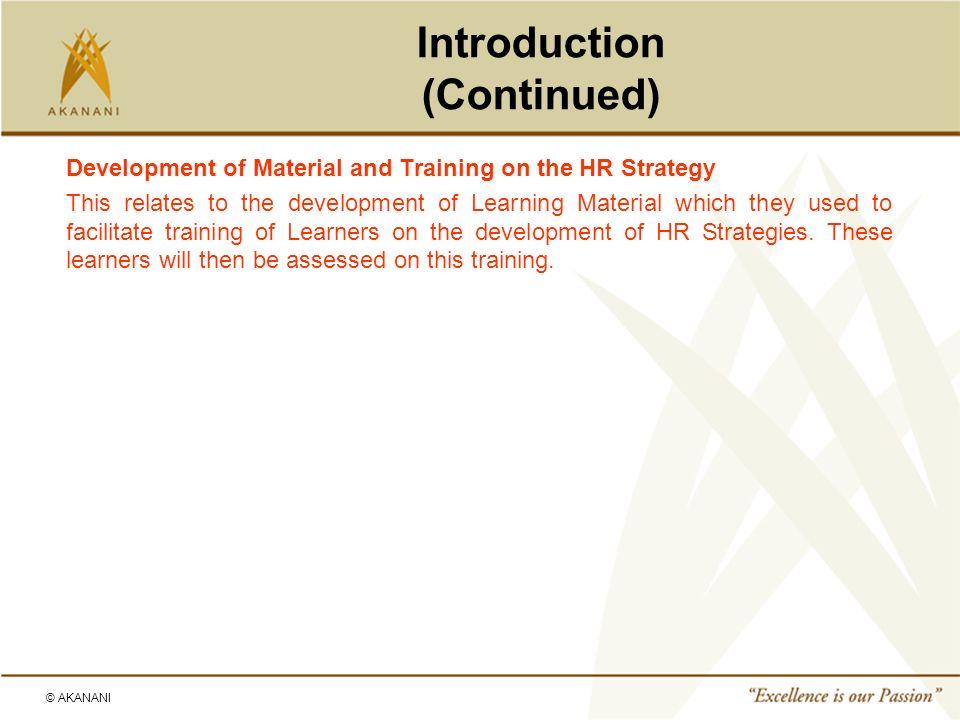 AKANANI

Introduction (Continued)

Development of Material and Training on the HR Strategy

This relates to the development of Learning Material which they used to facilitate training of Learners on the development of HR Strategies. These learners will then be assessed on this training.

© AKANANI

"Excellence is our Passion"